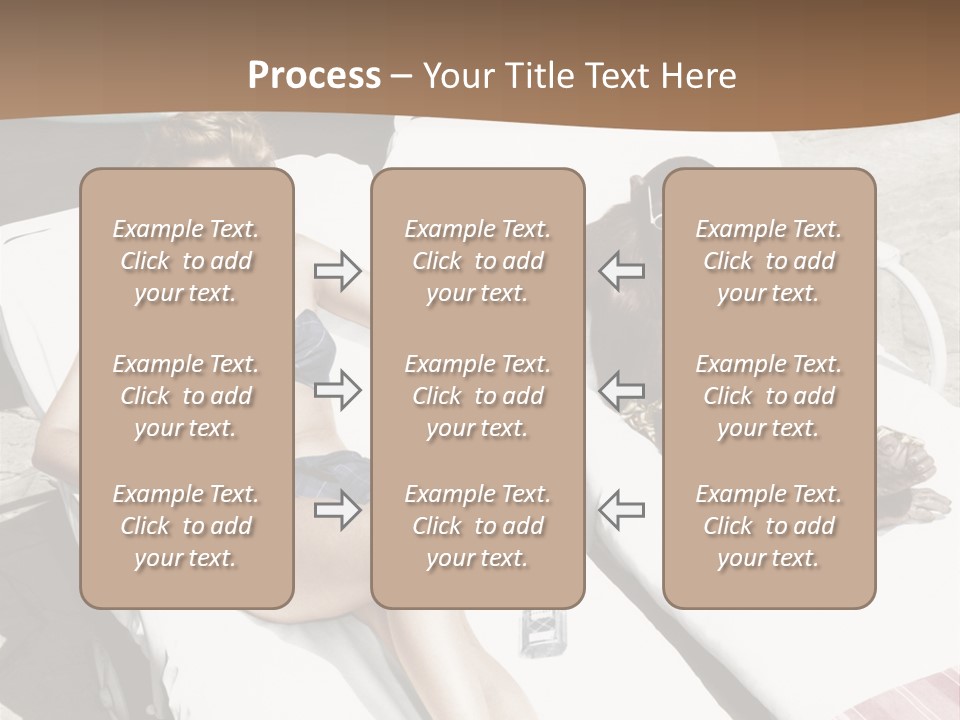 Process – Your Title Text Here

Example Text. Click to add your text.

Example Text. Click to add your text.

Example Text. Click to add your text.

Example Text. Click to add your text.

Example Text. Click to add your text.

Example Text. Click to add your text.

Example Text. Click to add your text.

Example Text. Click to add your text.

Example Text. Click to add your text.